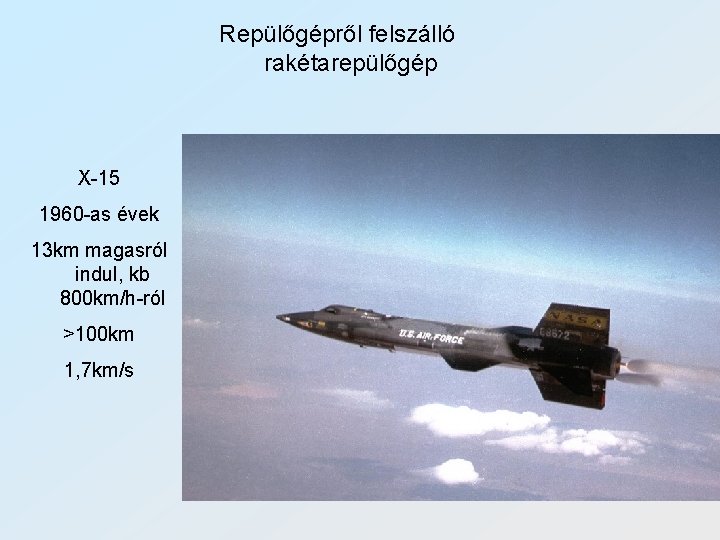 Repülőgépről felszálló rakétarepülőgép

X-15

1960-as évek

13km magasról indul, kb 800km/h-ról

>100km

1,7km/s

U.S. AIR FORCE

NASA

66672